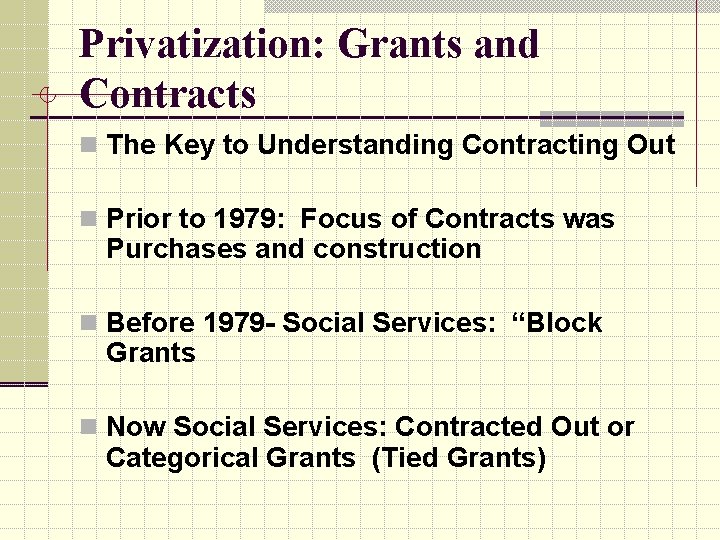 Privatization: Grants and Contracts

The Key to Understanding Contracting Out

Prior to 1979: Focus of Contracts was Purchases and construction

Before 1979- Social Services: “Block Grants

Now Social Services: Contracted Out or Categorical Grants (Tied Grants)